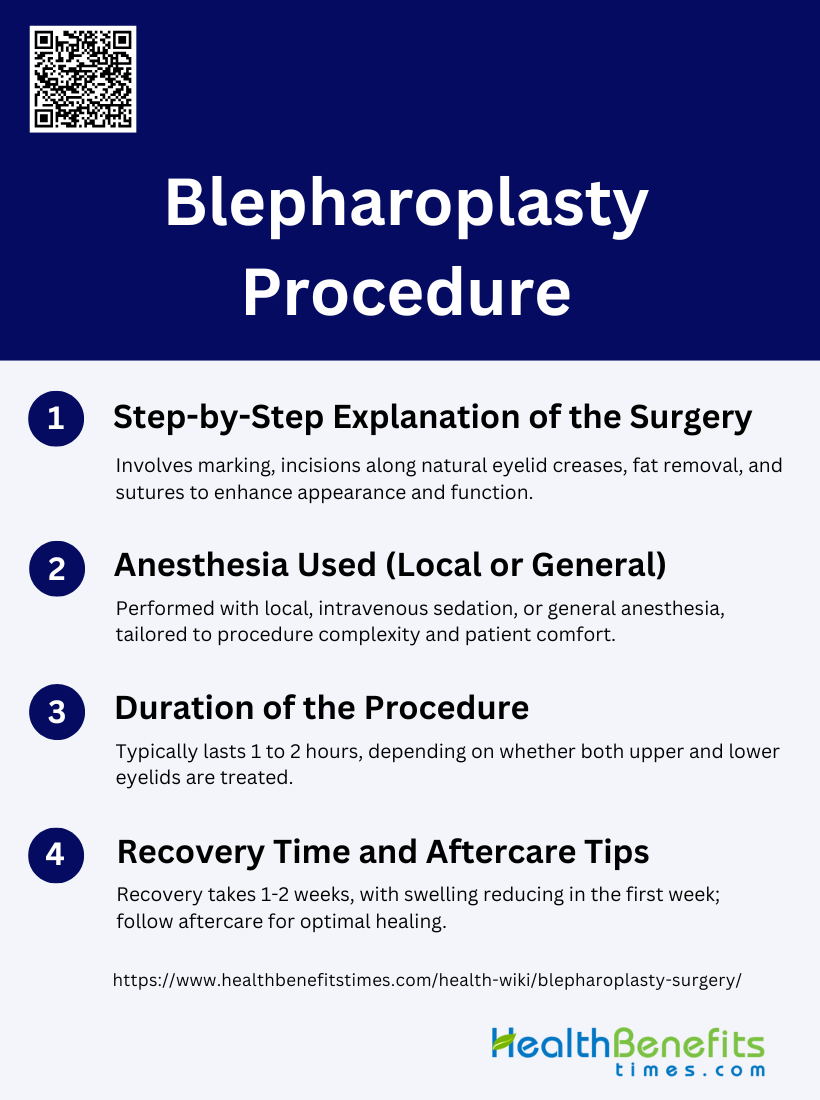 Blepharoplasty Procedure

1 Step-by-Step Explanation of the Surgery

Involves marking, incisions along natural eyelid creases, fat removal, and sutures to enhance appearance and function.

2 Anesthesia Used (Local or General)

Performed with local, intravenous sedation, or general anesthesia, tailored to procedure complexity and patient comfort.

3 Duration of the Procedure

Typically lasts 1 to 2 hours, depending on whether both upper and lower eyelids are treated.

4 Recovery Time and Aftercare Tips

Recovery takes 1-2 weeks, with swelling reducing in the first week; follow aftercare for optimal healing.

https://www.healthbenefitstimes.com/health-wiki/blepharoplasty-surgery/

HealthBenefits times.com